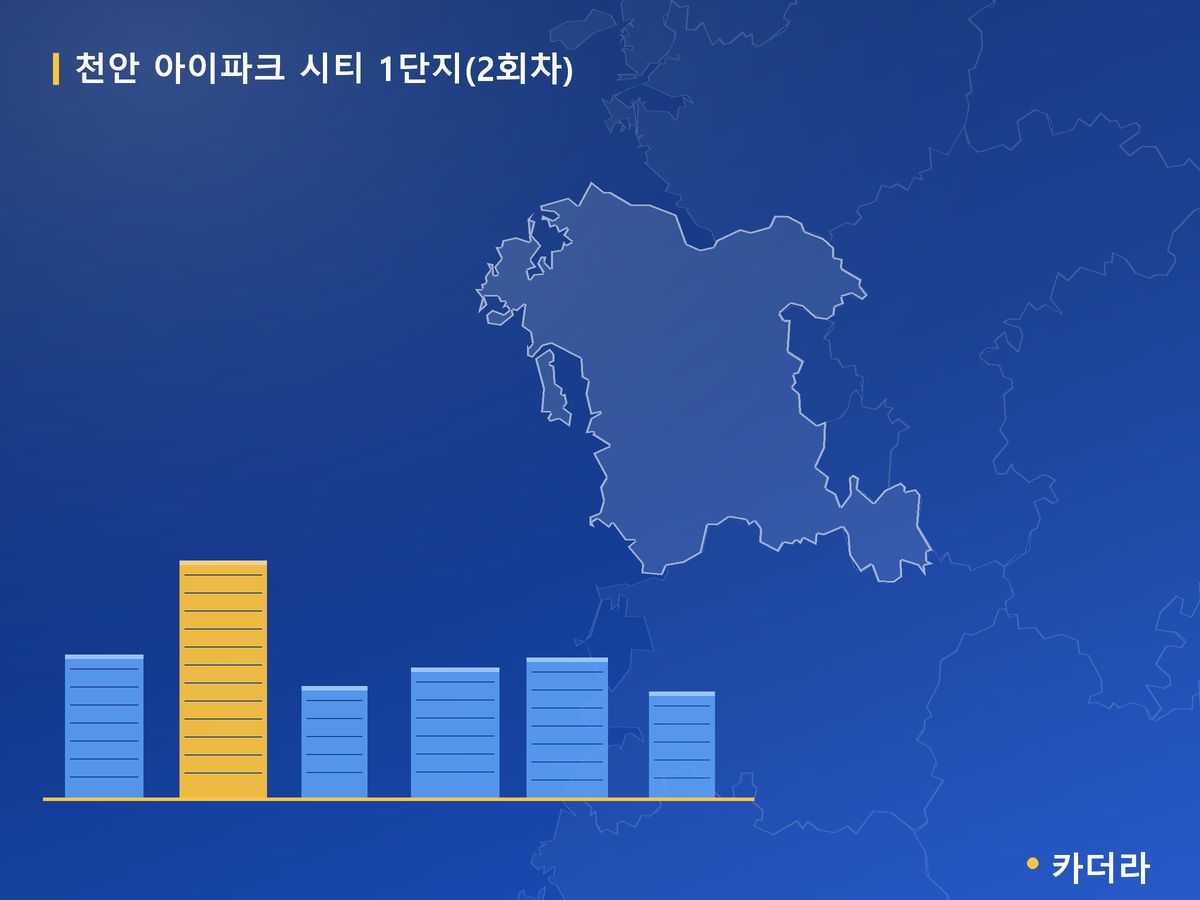 천안 아이파크 시티 1단지(2회차)

• 카더라